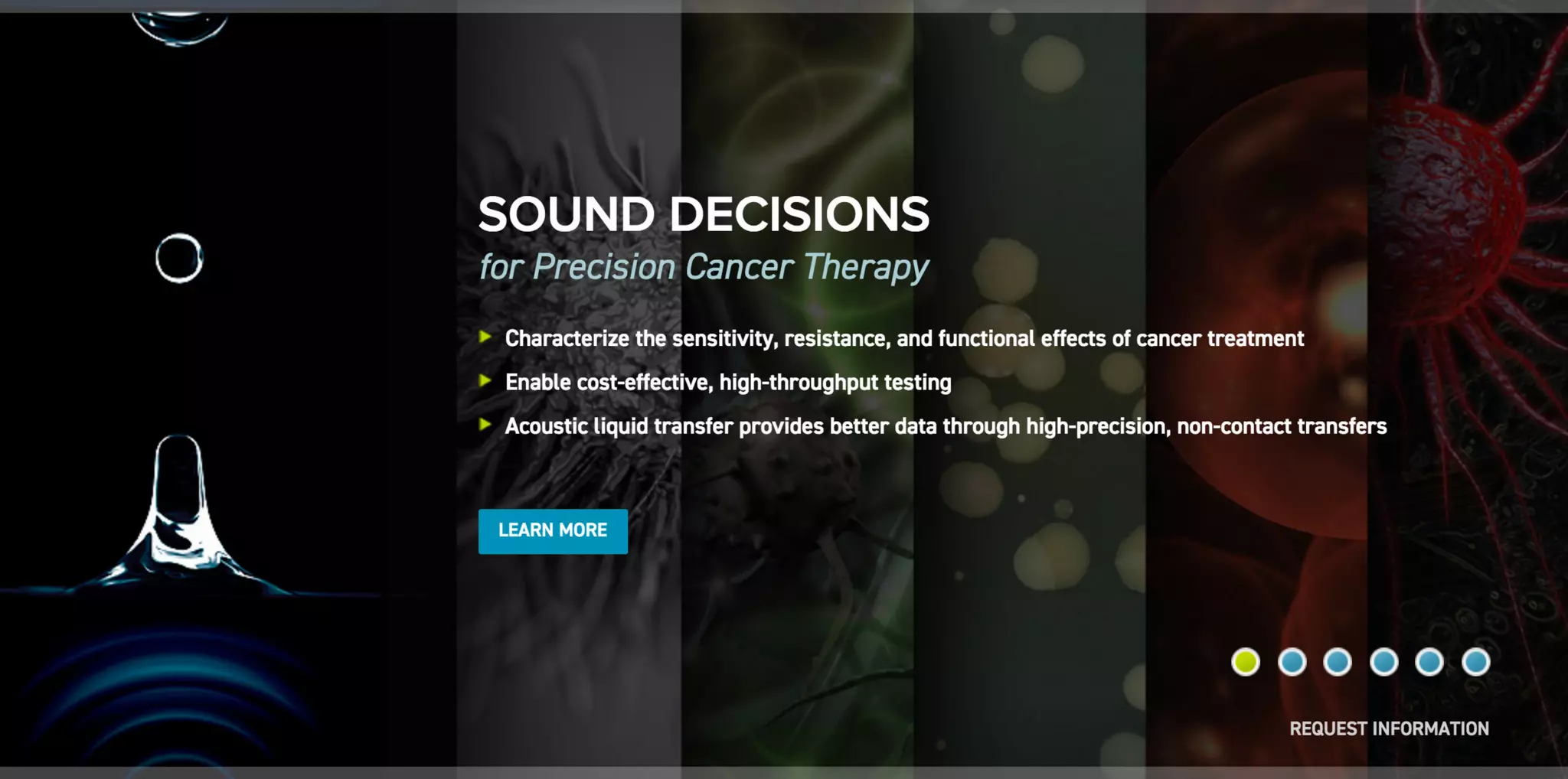 SOUND DECISIONS
for Precision Cancer Therapy

Characterize the sensitivity, resistance, and functional effects of cancer treatment
Enable cost-effective, high-throughput testing
Acoustic liquid transfer provides better data through high-precision, non-contact transfers

LEARN MORE

REQUEST INFORMATION